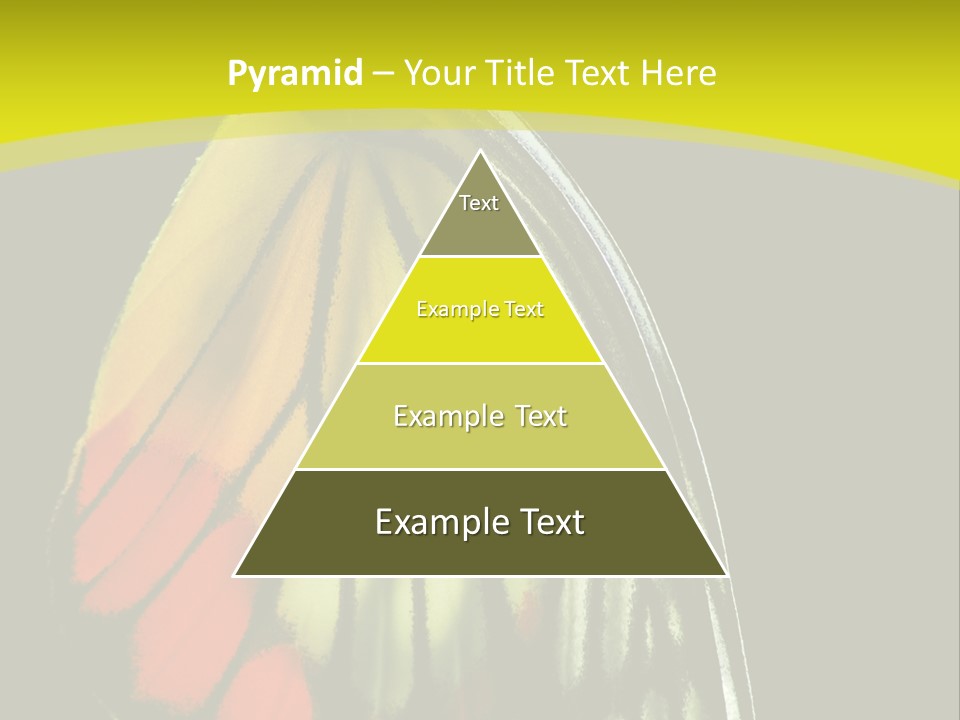 Pyramid – Your Title Text Here

Text

Example Text

Example Text

Example Text